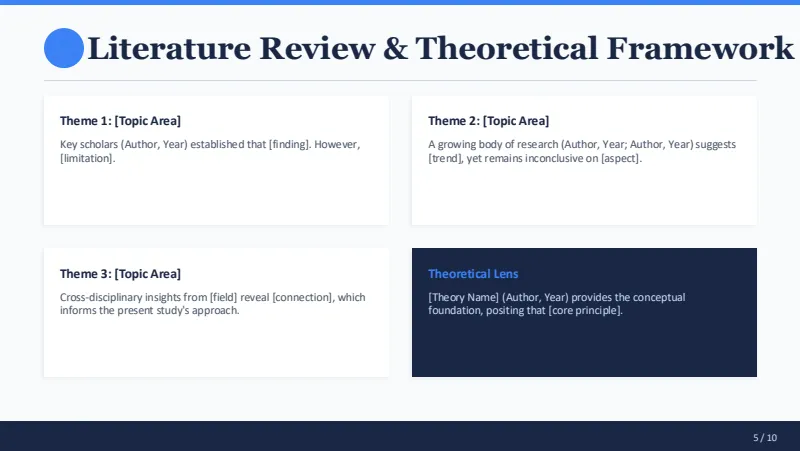 Literature Review & Theoretical Framework

Theme 1: [Topic Area]

Key scholars (Author, Year) established that [finding]. However, [limitation].

Theme 2: [Topic Area]

A growing body of research (Author, Year; Author, Year) suggests [trend], yet remains inconclusive on [aspect].

Theme 3: [Topic Area]

Cross-disciplinary insights from [field] reveal [connection], which informs the present study's approach.

Theoretical Lens

[Theory Name] (Author, Year) provides the conceptual foundation, positing that [core principle].

5 / 10